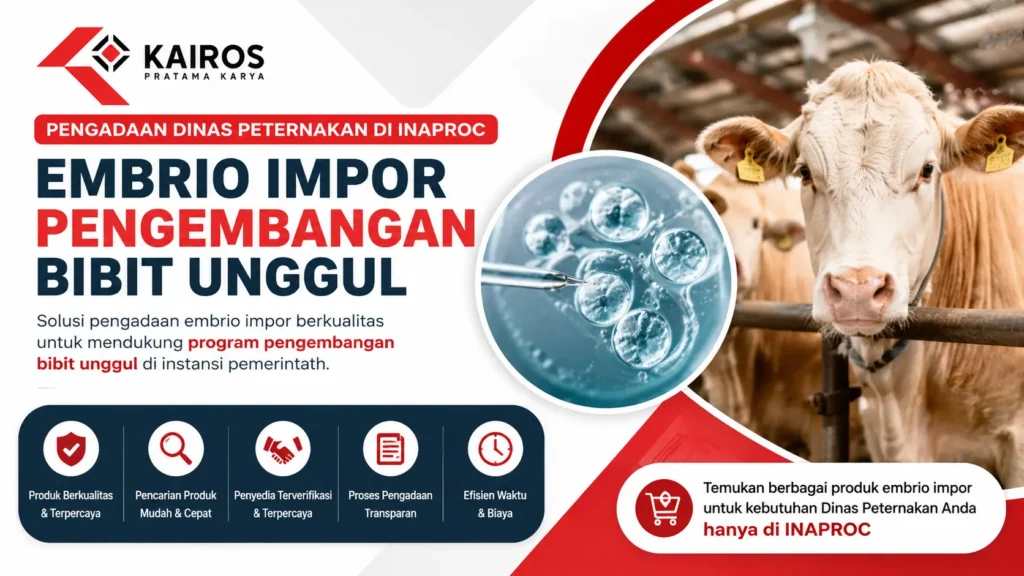 KAIROS
PRATAMA KARYA

PENGADAAN DINAS PETERNAKAN DI INAPROC

EMBRIO IMPOR PENGEMBANGAN BIBIT UNGGUL

Solusi pengadaan embrio impor berkualitas untuk mendukung program pengembangan bibit unggul di instansi pemerintath.

Produk Berkualitas & Terpercaya

Pencarian Produk Mudah & Cepat

Penyedia Terverifikasi & Terpercaya

Proses Pengadaan Transparan

Efisien Waktu & Biaya

Temukan berbagai produk embrio impor untuk kebutuhan Dinas Peternakan Anda hanya di INAPROC